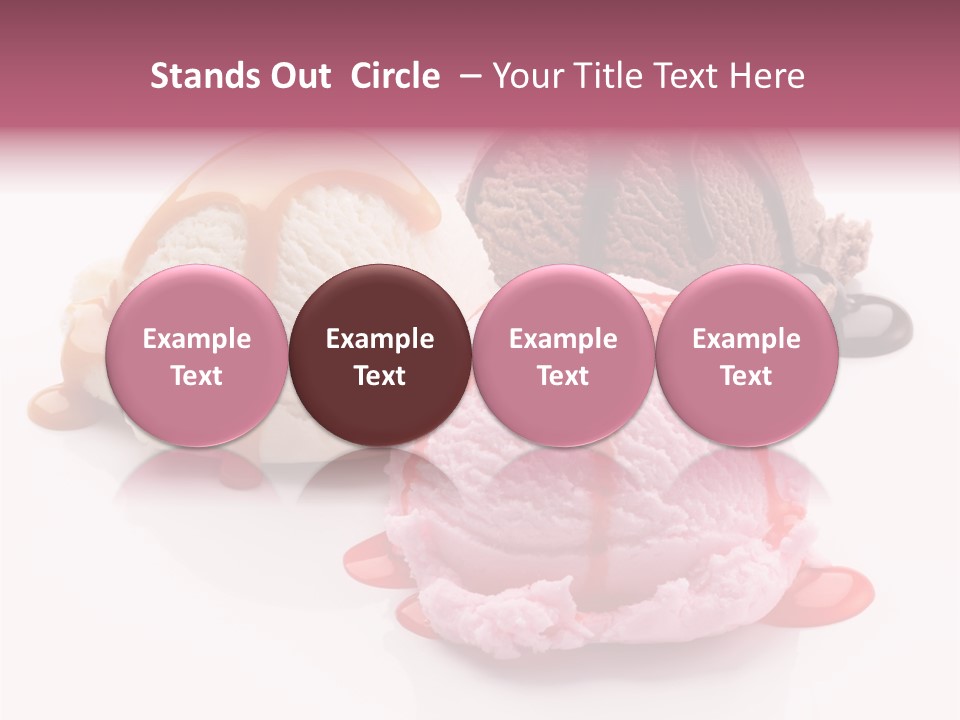 Stands Out Circle – Your Title Text Here

Example Text

Example Text

Example Text

Example Text